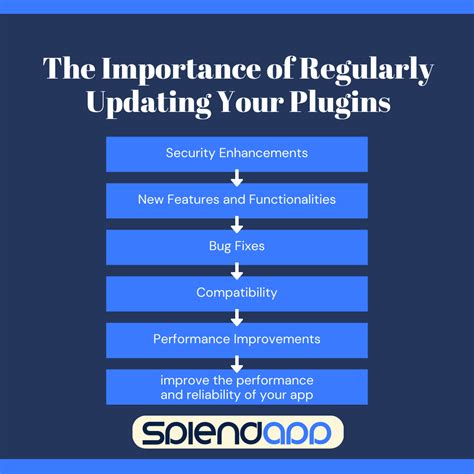 The Importance of Regularly Updating Your Plugins

Security Enhancements

New Features and Functionalities

Bug Fixes

Compatibility

Performance Improvements

improve the performance and reliability of your app

splendapp